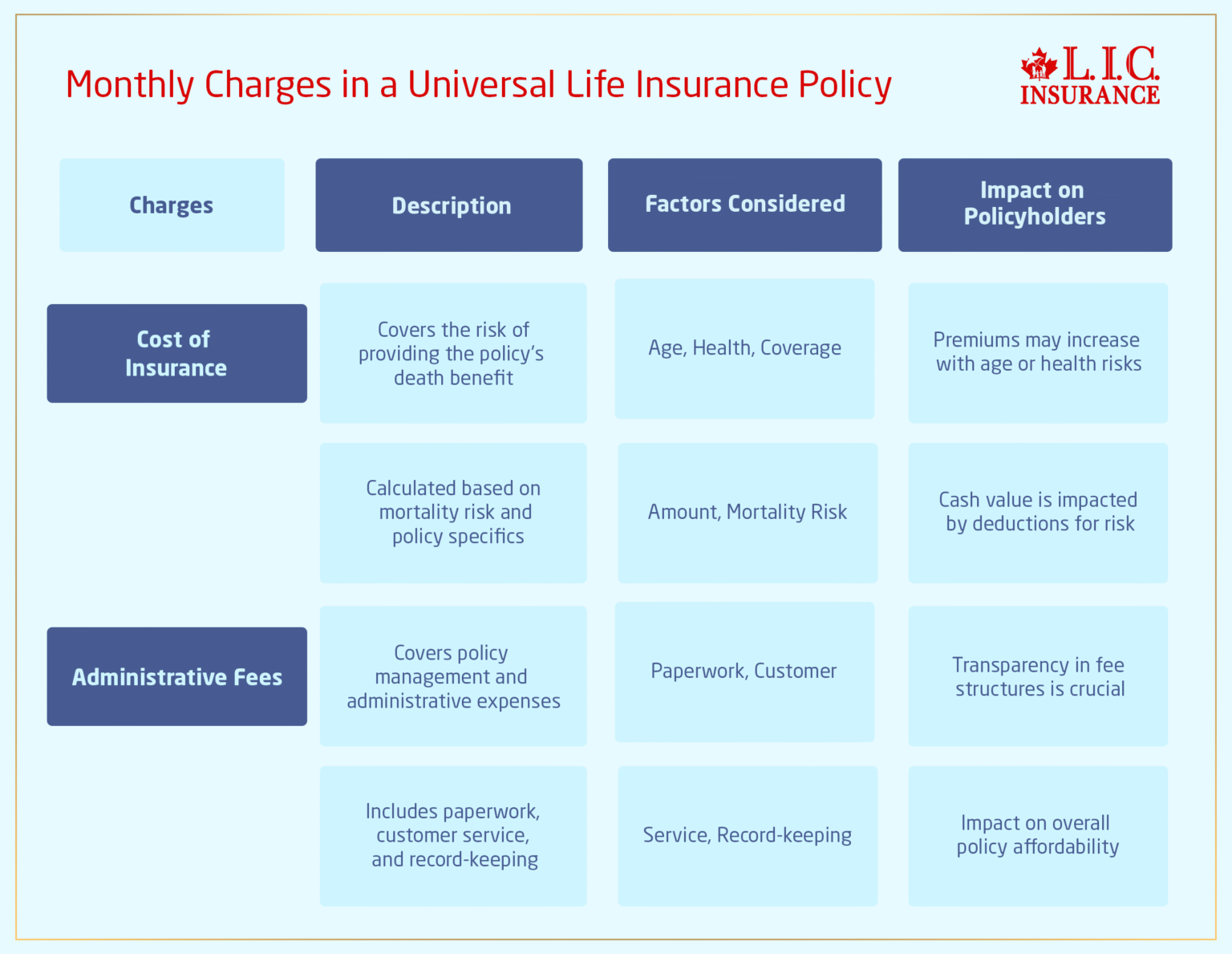 Monthly Charges in a Universal Life Insurance Policy

L.I.C. INSURANCE

| Charges | Description | Factors Considered | Impact on Policyholders |
|---|---|---|---|
| Cost of Insurance | Covers the risk of providing the policy's death benefit | Age, Health, Coverage | Premiums may increase with age or health risks |
| | Calculated based on mortality risk and policy specifics | Amount, Mortality Risk | Cash value is impacted by deductions for risk |
| Administrative Fees | Covers policy management and administrative expenses | Paperwork, Customer | Transparency in fee structures is crucial |
| | Includes paperwork, customer service, and record-keeping | Service, Record-keeping | Impact on overall policy affordability |